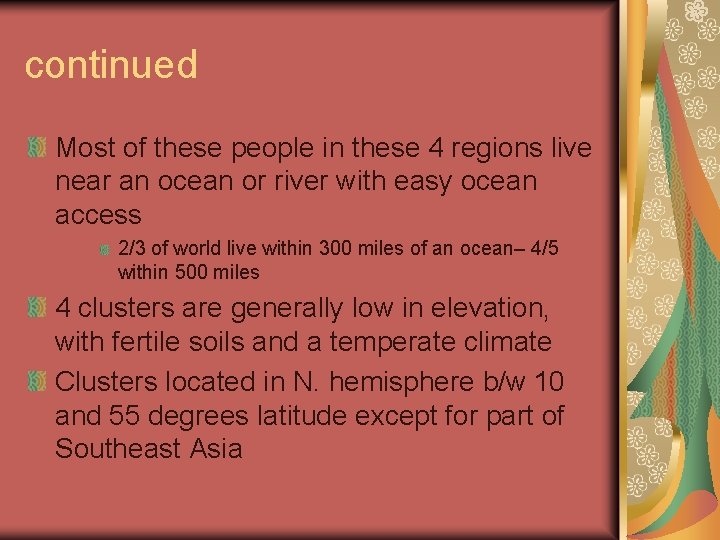 continued

Most of these people in these 4 regions live near an ocean or river with easy ocean access

2/3 of world live within 300 miles of an ocean– 4/5 within 500 miles

4 clusters are generally low in elevation, with fertile soils and a temperate climate

Clusters located in N. hemisphere b/w 10 and 55 degrees latitude except for part of Southeast Asia